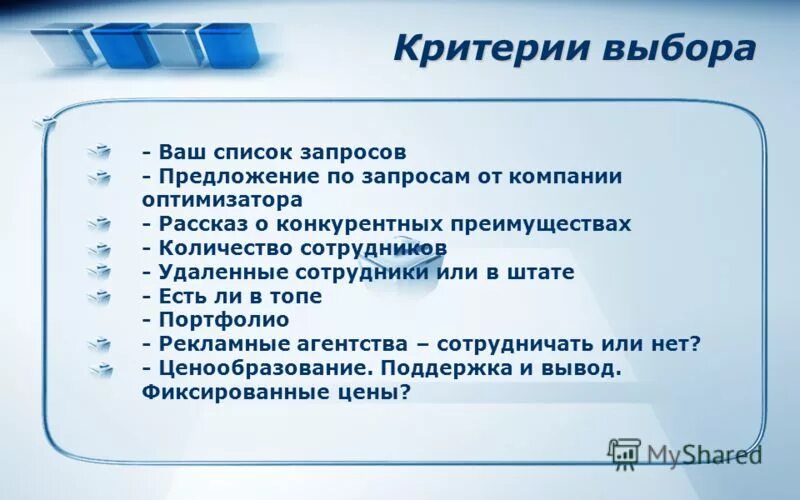 Критерии выбора

- Ваш список запросов
- Предложение по запросам от компании оптимизатора
- Рассказ о конкурентных преимуществах
- Количество сотрудников
- Удаленные сотрудники или в штате
- Есть ли в топе
- Портфолио
- Рекламные агентства – сотрудничать или нет?
- Ценообразование. Поддержка и вывод. Фиксированные цены?

MyShared